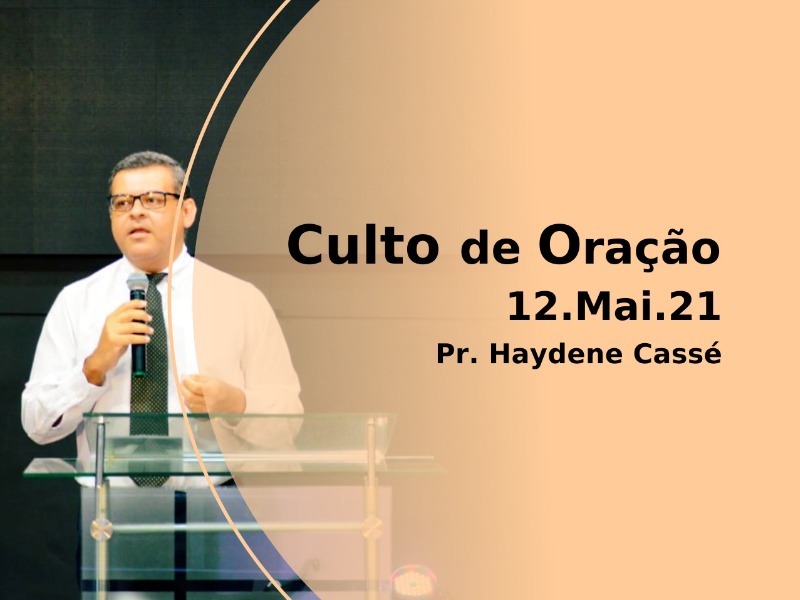 Culto de Oração
12.Mai.21
Pr. Haydene Cassé